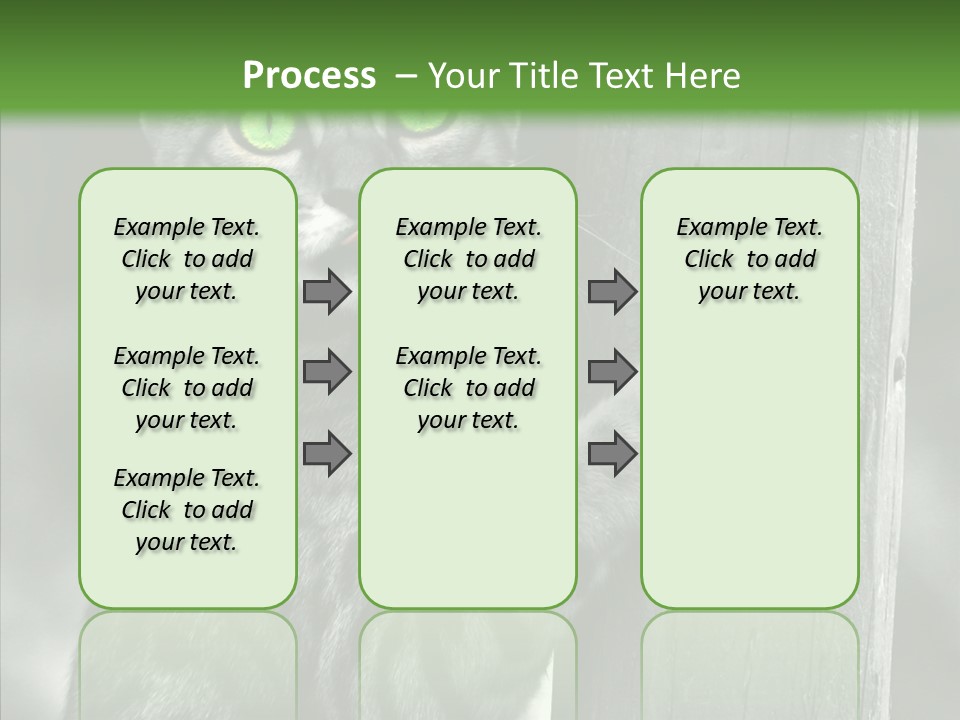 Process – Your Title Text Here

Example Text. Click to add your text.

Example Text. Click to add your text.

Example Text. Click to add your text.

Example Text. Click to add your text.

Example Text. Click to add your text.

Example Text. Click to add your text.